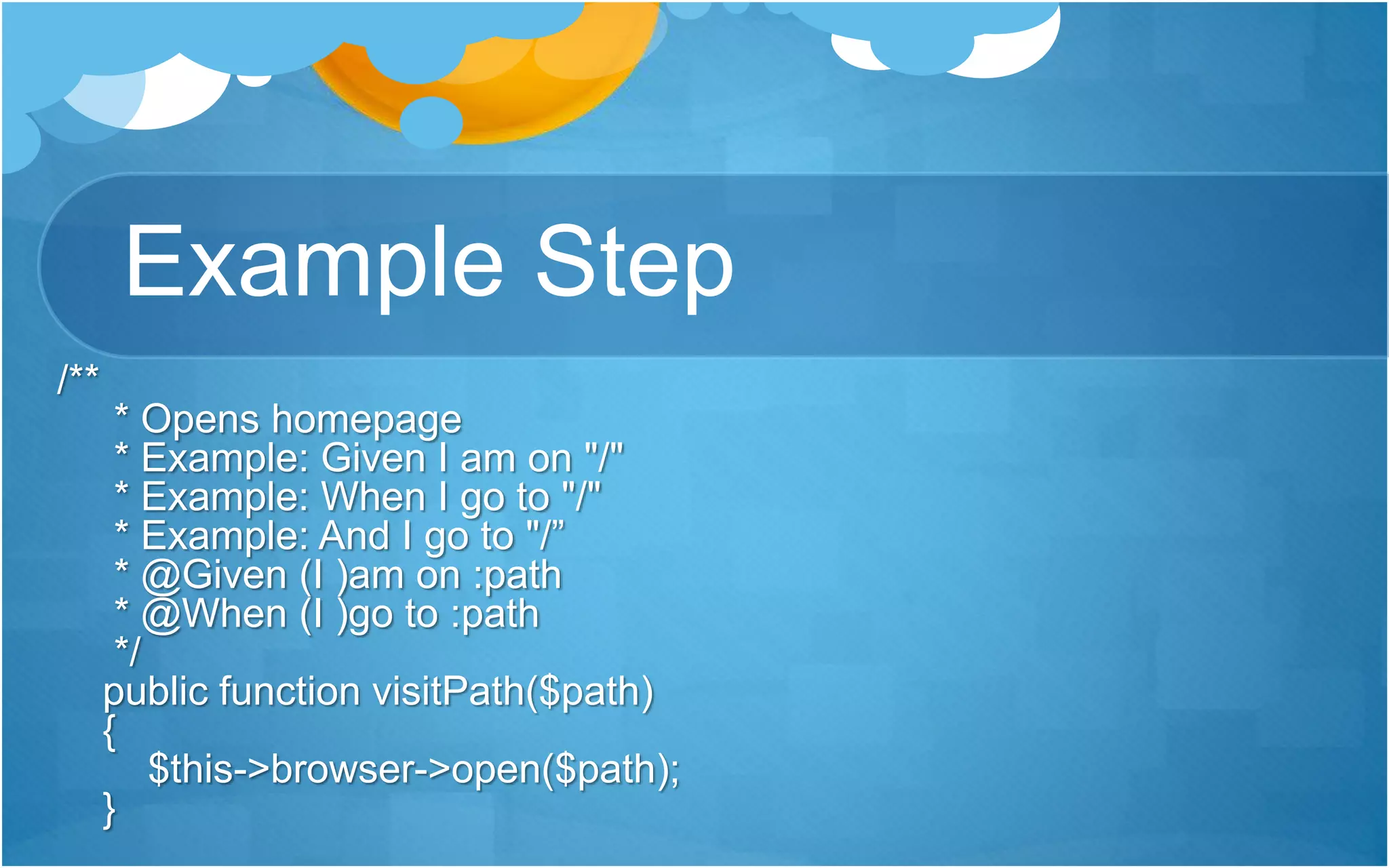 Example Step

/**
* Opens homepage
* Example: Given I am on "/"
* Example: When I go to "/"
* Example: And I go to "/”
* @Given (I )am on :path
* @When (I )go to :path
*/
public function visitPath($path)
{
$this->browser->open($path);
}